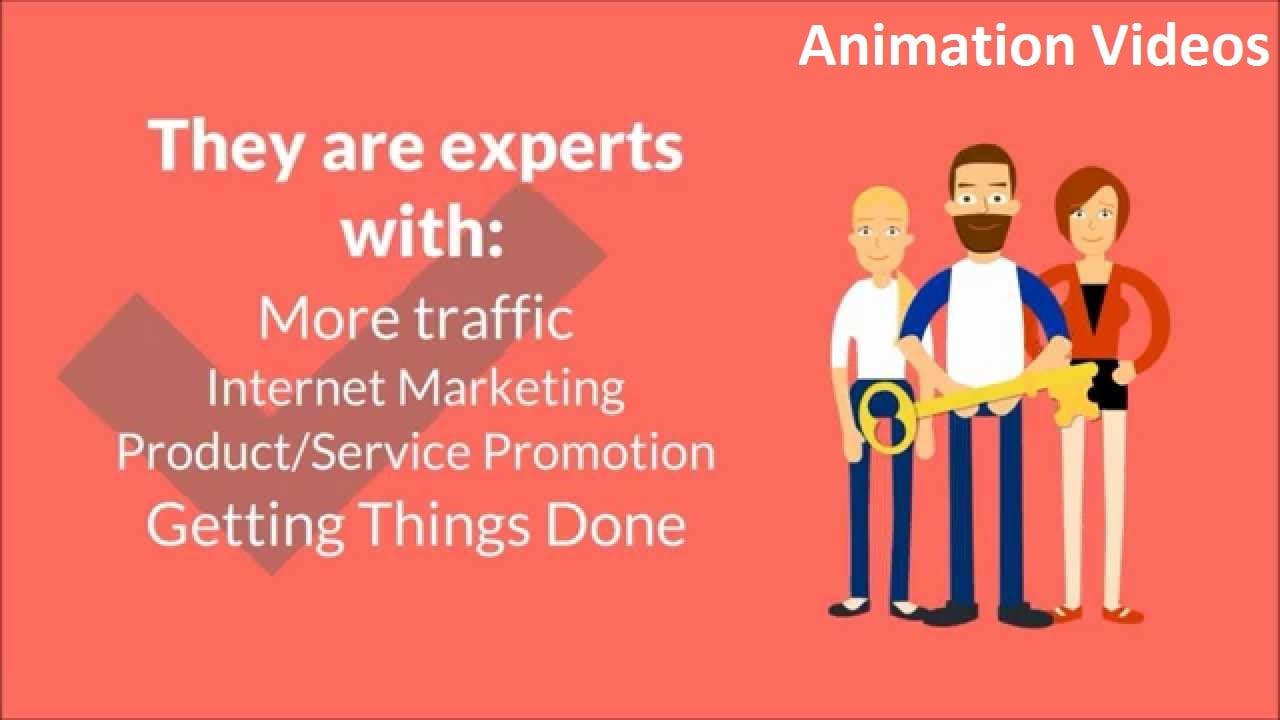 Animation Videos

They are experts with:

More traffic
Internet Marketing
Product/Service Promotion
Getting Things Done